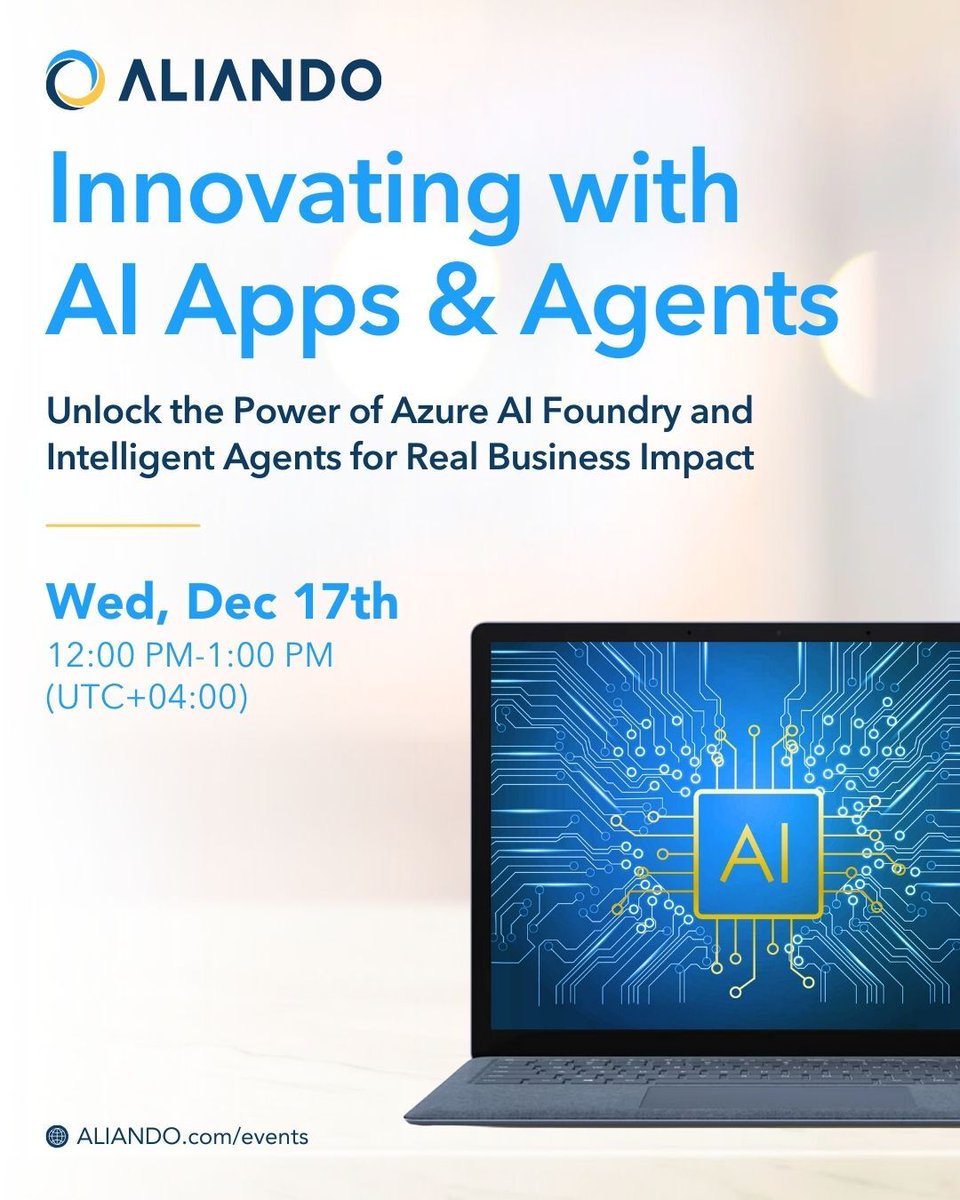 ALIANDO

Innovating with AI Apps & Agents

Unlock the Power of Azure AI Foundry and Intelligent Agents for Real Business Impact

Wed, Dec 17th
12:00 PM-1:00 PM
(UTC+04:00)

AI

ALIANDO.com/events